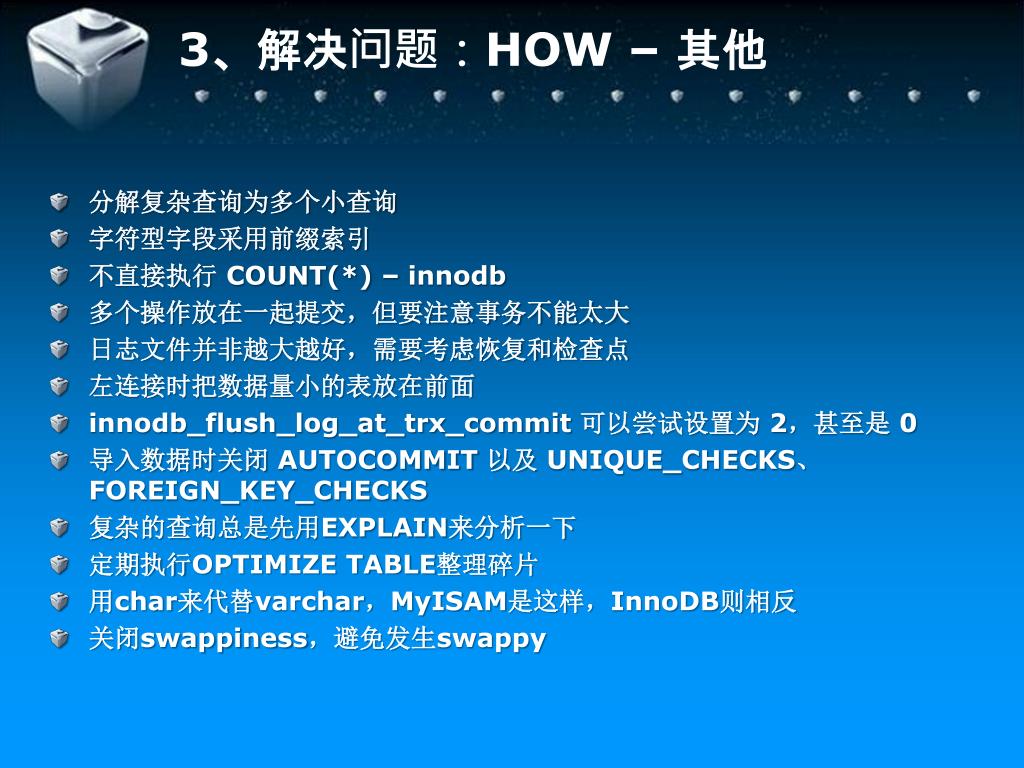 3、解决问题：HOW – 其他

分解复杂查询为多个小查询
字符型字段采用前缀索引
不直接执行 COUNT(*) – innodb
多个操作放在一起提交，但要注意事务不能太大
日志文件并非越大越好，需要考虑恢复和检查点
左连接时把数据量小的表放在前面
innodb_flush_log_at_trx_commit 可以尝试设置为 2，甚至是 0
导入数据时关闭 AUTOCOMMIT 以及 UNIQUE_CHECKS、FOREIGN_KEY_CHECKS
复杂的查询总是先用EXPLAIN来分析一下
定期执行OPTIMIZE TABLE整理碎片
用char来代替varchar，MyISAM是这样，InnoDB则相反
关闭swappiness，避免发生swappy